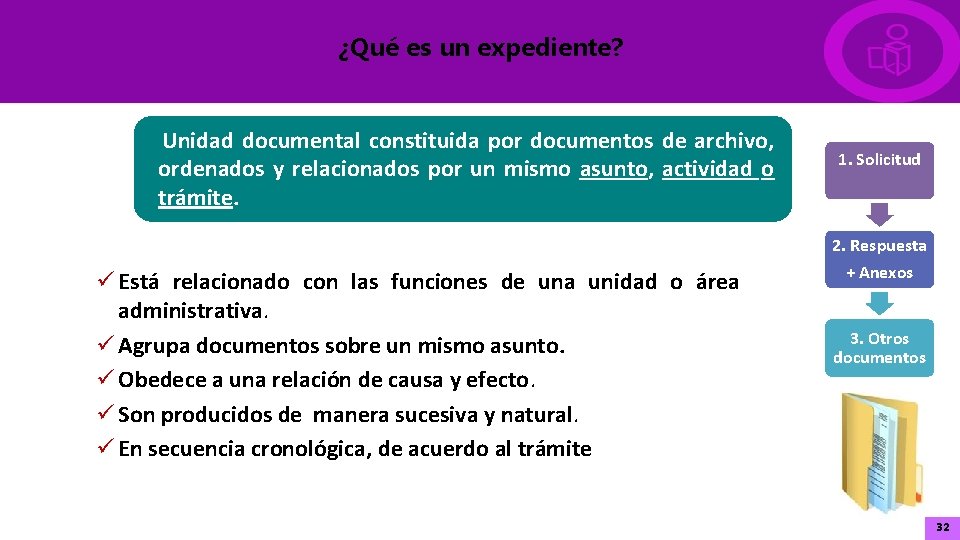 ¿Qué es un expediente?

Unidad documental constituida por documentos de archivo, ordenados y relacionados por un mismo asunto, actividad o trámite.

✓ Está relacionado con las funciones de una unidad o área administrativa.
✓ Agrupa documentos sobre un mismo asunto.
✓ Obedece a una relación de causa y efecto.
✓ Son producidos de manera sucesiva y natural.
✓ En secuencia cronológica, de acuerdo al trámite

1. Solicitud

2. Respuesta + Anexos

3. Otros documentos

32